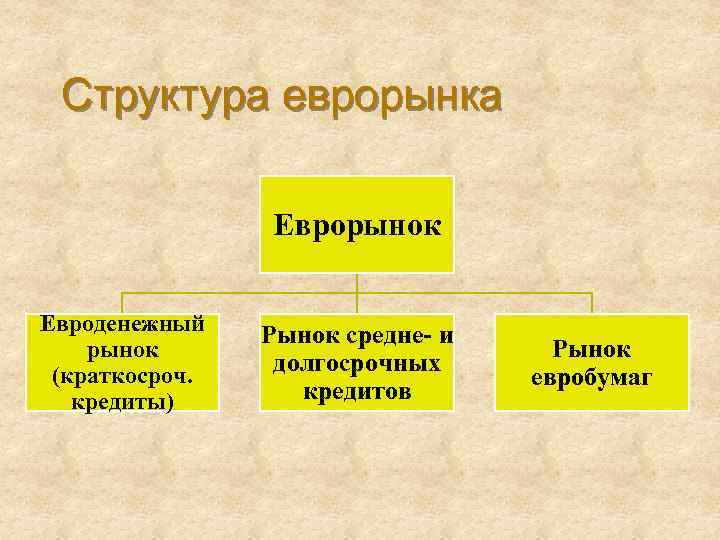 Структура еврорынка

Еврорынок

Евроденежный рынок (краткосроч. кредиты)

Рынок средне- и долгосрочных кредитов

Рынок евробумаг